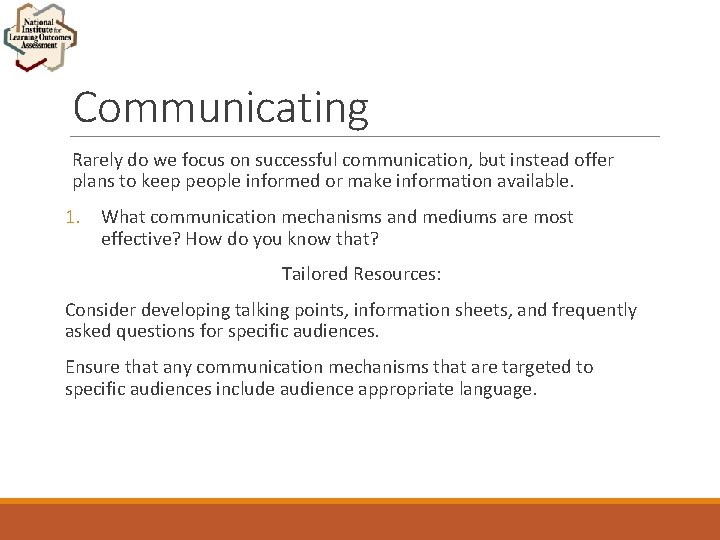 National Institute for Learning Outcomes Assessment

Communicating

Rarely do we focus on successful communication, but instead offer plans to keep people informed or make information available.

1. What communication mechanisms and mediums are most effective? How do you know that?

Tailored Resources:

Consider developing talking points, information sheets, and frequently asked questions for specific audiences.

Ensure that any communication mechanisms that are targeted to specific audiences include audience appropriate language.